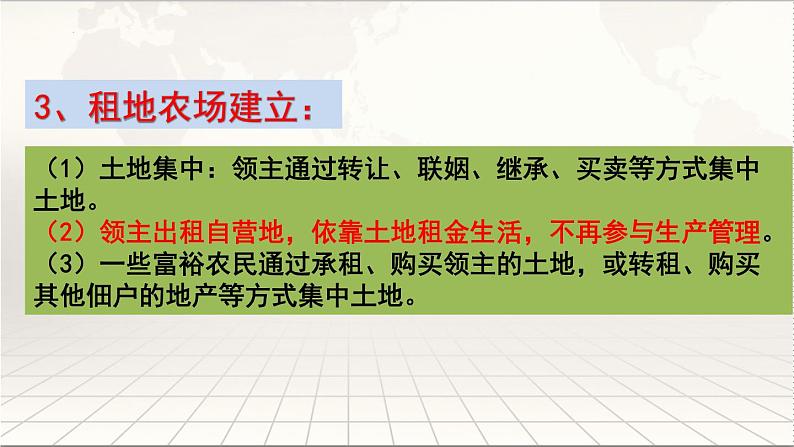 3、租地农场建立：

（1）土地集中：领主通过转让、联姻、继承、买卖等方式集中土地。
（2）领主出租自营地，依靠土地租金生活，不再参与生产管理。
（3）一些富裕农民通过承租、购买领主的土地，或转租、购买其他佃户的地产等方式集中土地。